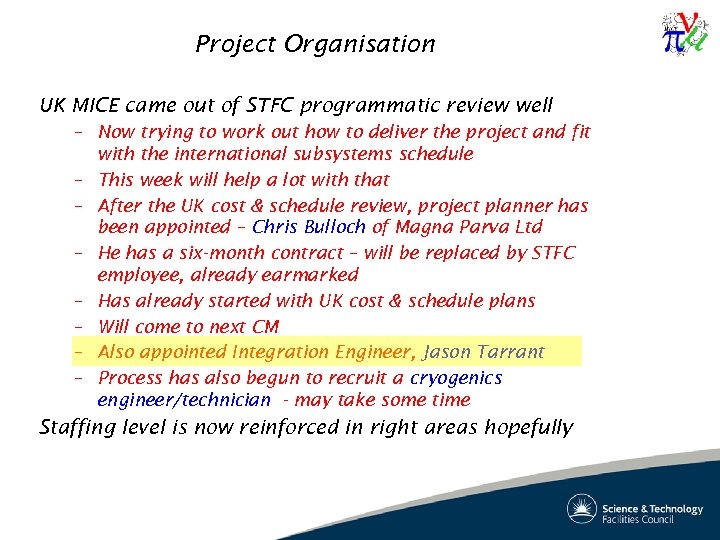 Project Organisation

UK MICE came out of STFC programmatic review well

– Now trying to work out how to deliver the project and fit with the international subsystems schedule
– This week will help a lot with that
– After the UK cost & schedule review, project planner has been appointed – Chris Bulloch of Magna Parva Ltd
– He has a six-month contract – will be replaced by STFC employee, already earmarked
– Has already started with UK cost & schedule plans
– Will come to next CM
– Also appointed Integration Engineer, Jason Tarrant
– Process has also begun to recruit a cryogenics engineer/technician - may take some time

Staffing level is now reinforced in right areas hopefully

Science & Technology Facilities Council